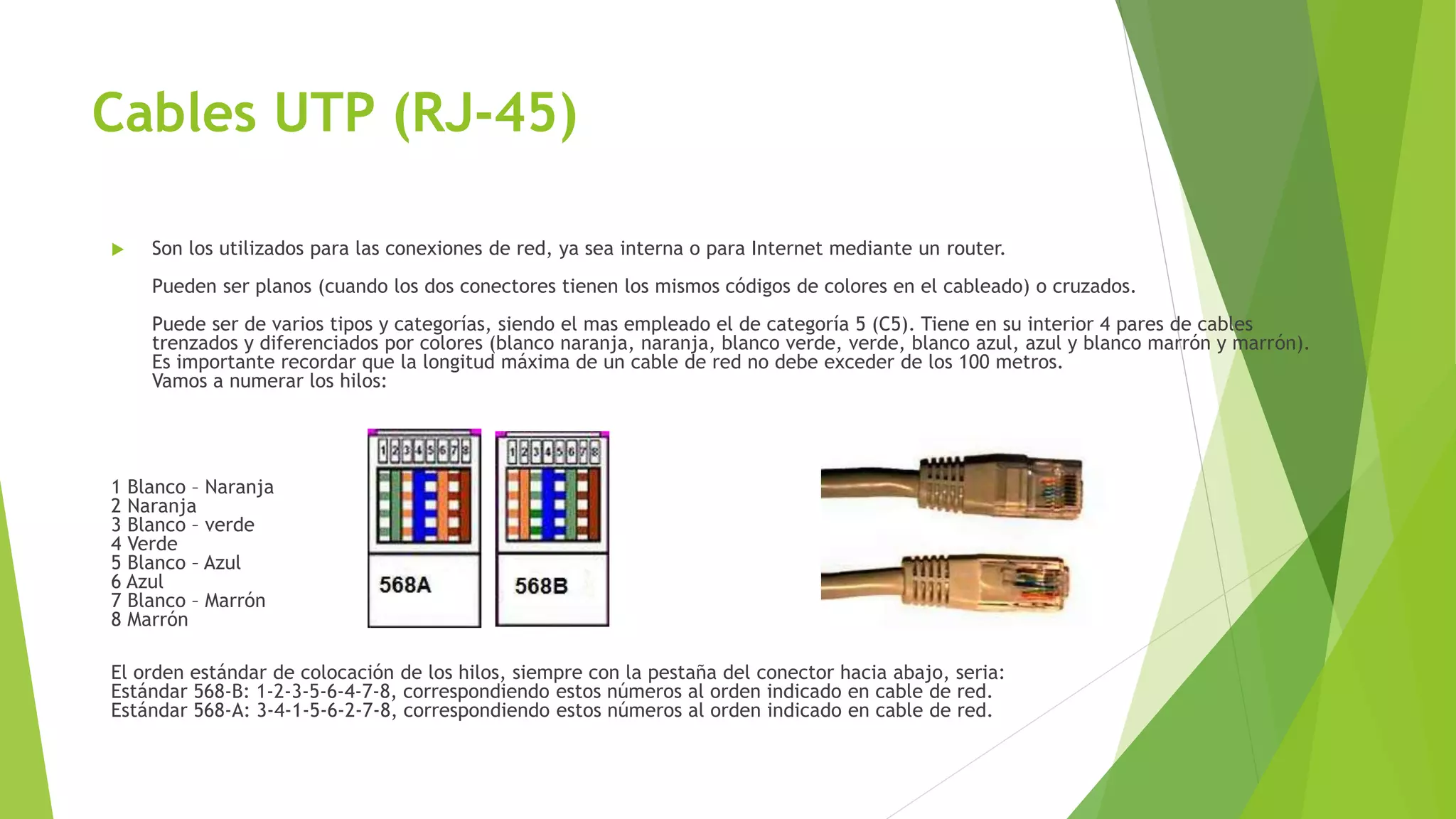 Cables UTP (RJ-45)

Son los utilizados para las conexiones de red, ya sea interna o para Internet mediante un router.

Pueden ser planos (cuando los dos conectores tienen los mismos códigos de colores en el cableado) o cruzados.

Puede ser de varios tipos y categorías, siendo el mas empleado el de categoría 5 (C5). Tiene en su interior 4 pares de cables trenzados y diferenciados por colores (blanco naranja, naranja, blanco verde, verde, blanco azul, azul y blanco marrón y marrón). Es importante recordar que la longitud máxima de un cable de red no debe exceder de los 100 metros.
Vamos a numerar los hilos:

1 Blanco – Naranja
2 Naranja
3 Blanco – verde
4 Verde
5 Blanco – Azul
6 Azul
7 Blanco – Marrón
8 Marrón

1 2 3 4 5 6 7 8
568A

1 2 3 4 5 6 7 8
568B

El orden estándar de colocación de los hilos, siempre con la pestaña del conector hacia abajo, seria:
Estándar 568-B: 1-2-3-5-6-4-7-8, correspondiendo estos números al orden indicado en cable de red.
Estándar 568-A: 3-4-1-5-6-2-7-8, correspondiendo estos números al orden indicado en cable de red.